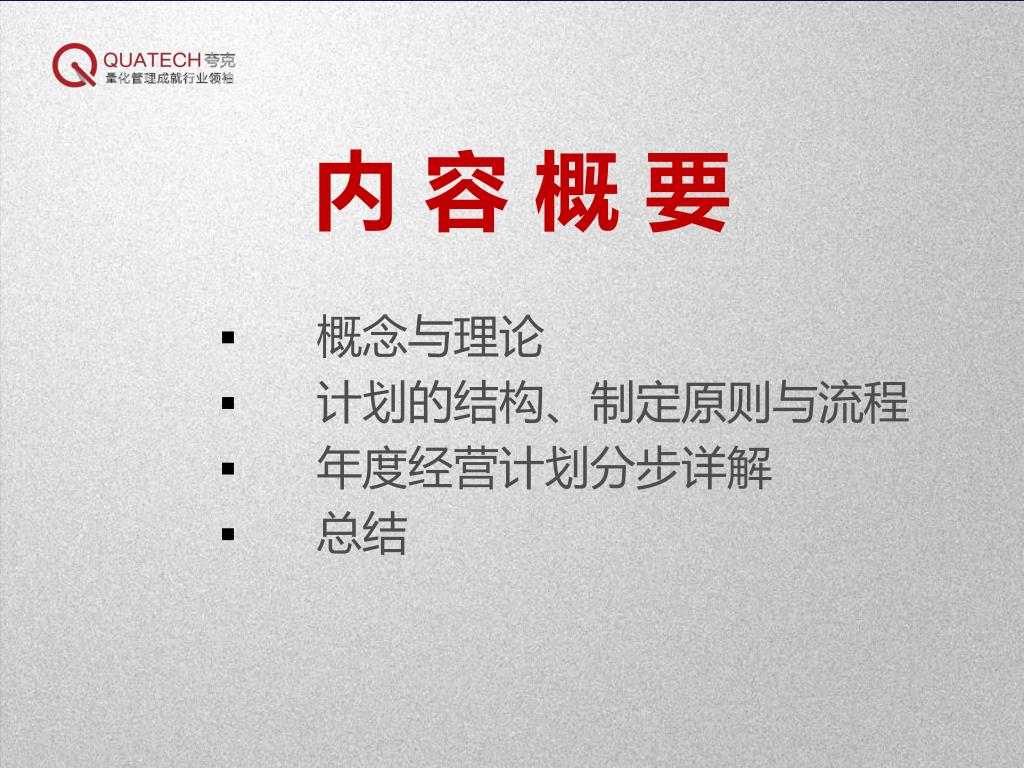 QUATECH 夸克
量化管理成就行业领袖

内 容 概 要

▪ 概念与理论
▪ 计划的结构、制定原则与流程
▪ 年度经营计划分步详解
▪ 总结